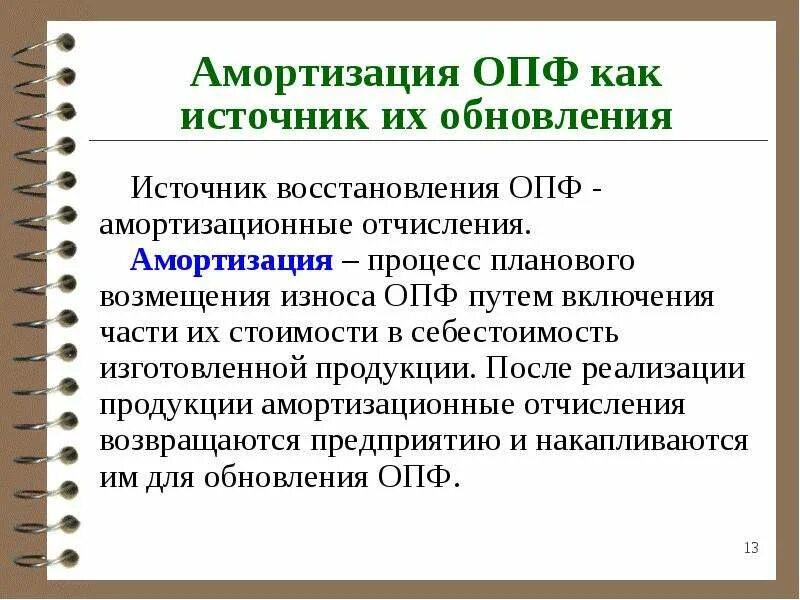 Амортизация ОПФ как источник их обновления

Источник восстановления ОПФ - амортизационные отчисления.

Амортизация – процесс планового возмещения износа ОПФ путем включения части их стоимости в себестоимость изготовленной продукции. После реализации продукции амортизационные отчисления возвращаются предприятию и накапливаются им для обновления ОПФ.

13